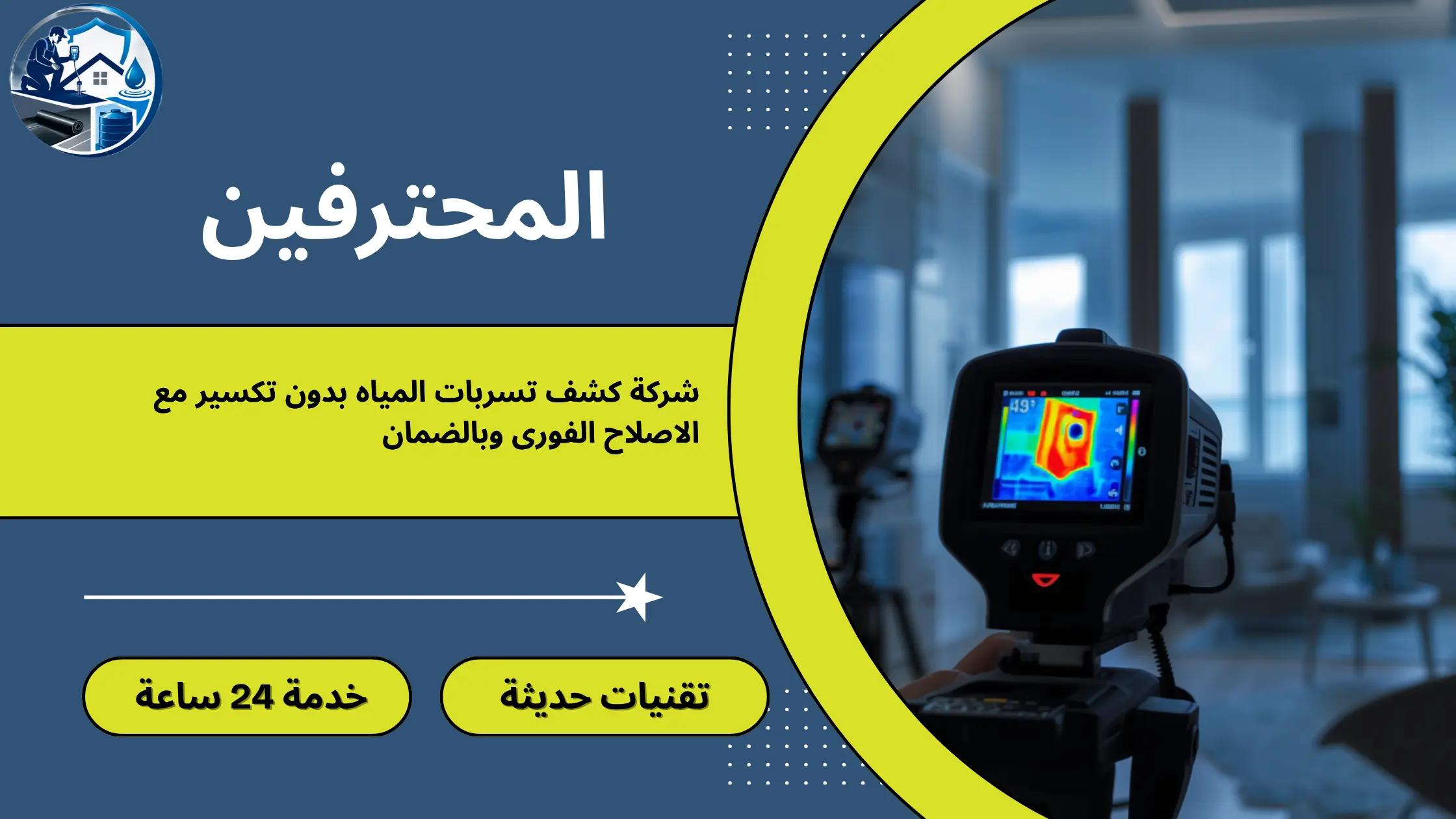 المحترفين

شركة كشف تسربات المياه بدون تكسير مع الاصلاح الفورى وبالضمان

تقنيات حديثة

خدمة 24 ساعة

49°